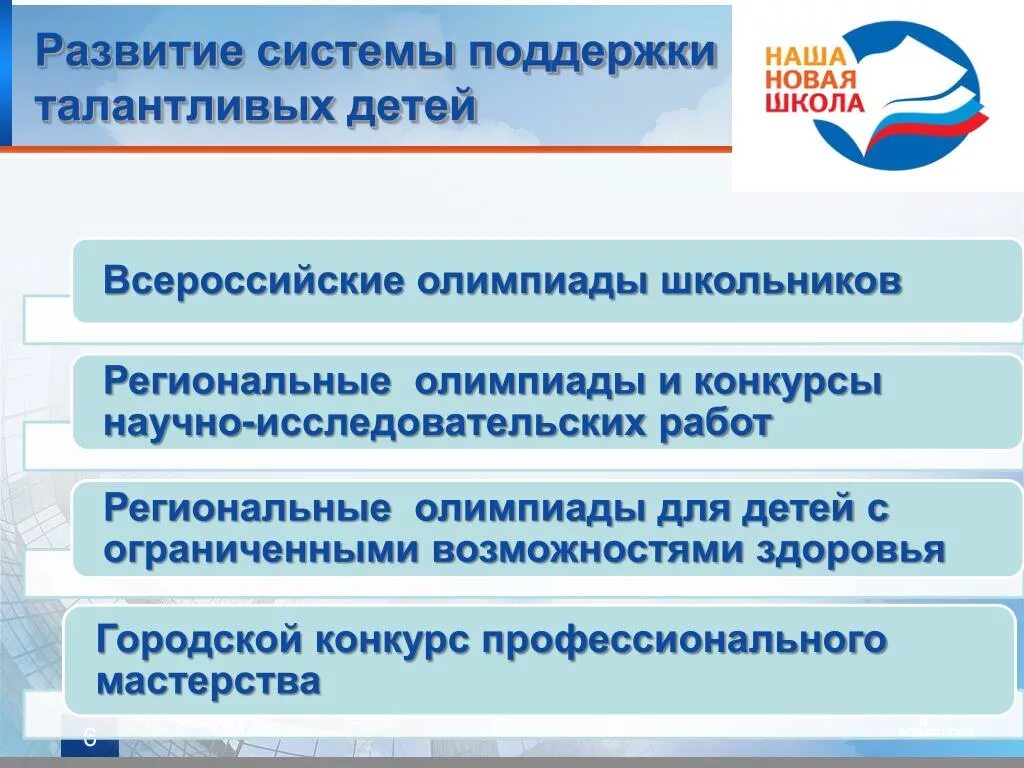 Развитие системы поддержки талантливых детей

НАША НОВАЯ ШКОЛА

Всероссийские олимпиады школьников

Региональные олимпиады и конкурсы научно-исследовательских работ

Региональные олимпиады для детей с ограниченными возможностями здоровья

Городской конкурс профессионального мастерства

6